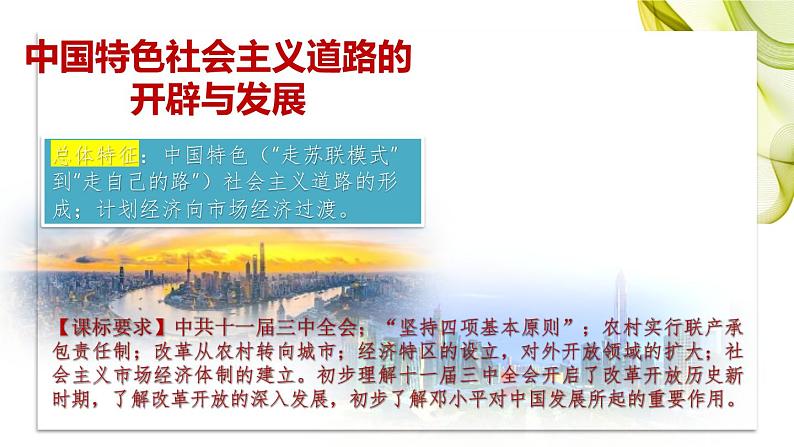 中国特色社会主义道路的开辟与发展

总体特征：中国特色（“走苏联模式”到“走自己的路”）社会主义道路的形成；计划经济向市场经济过渡。

【课标要求】中共十一届三中全会；“坚持四项基本原则”；农村实行联产承包责任制；改革从农村转向城市；经济特区的设立，对外开放领域的扩大；社会主义市场经济体制的建立。初步理解十一届三中全会开启了改革开放历史新时期，了解改革开放的深入发展，初步了解邓小平对中国发展所起的重要作用。